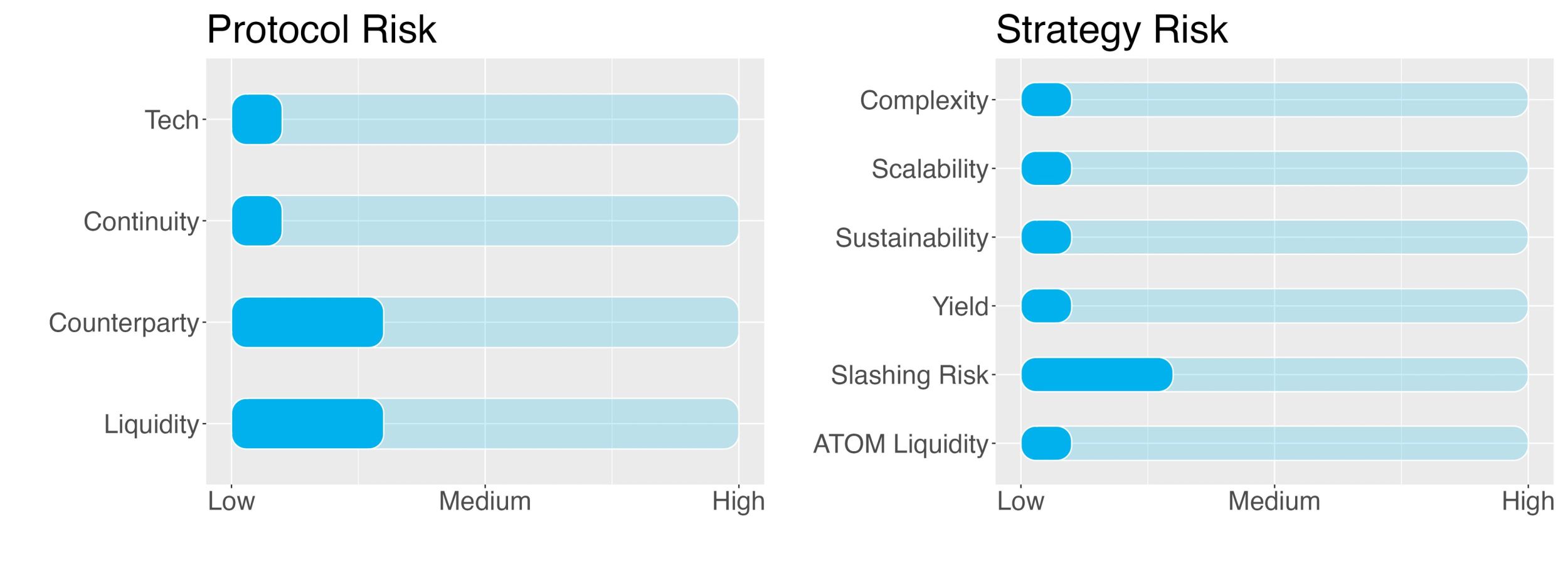 Protocol Risk

Tech
Continuity
Counterparty
Liquidity

Low Medium High

Strategy Risk

Complexity
Scalability
Sustainability
Yield
Slashing Risk
ATOM Liquidity

Low Medium High